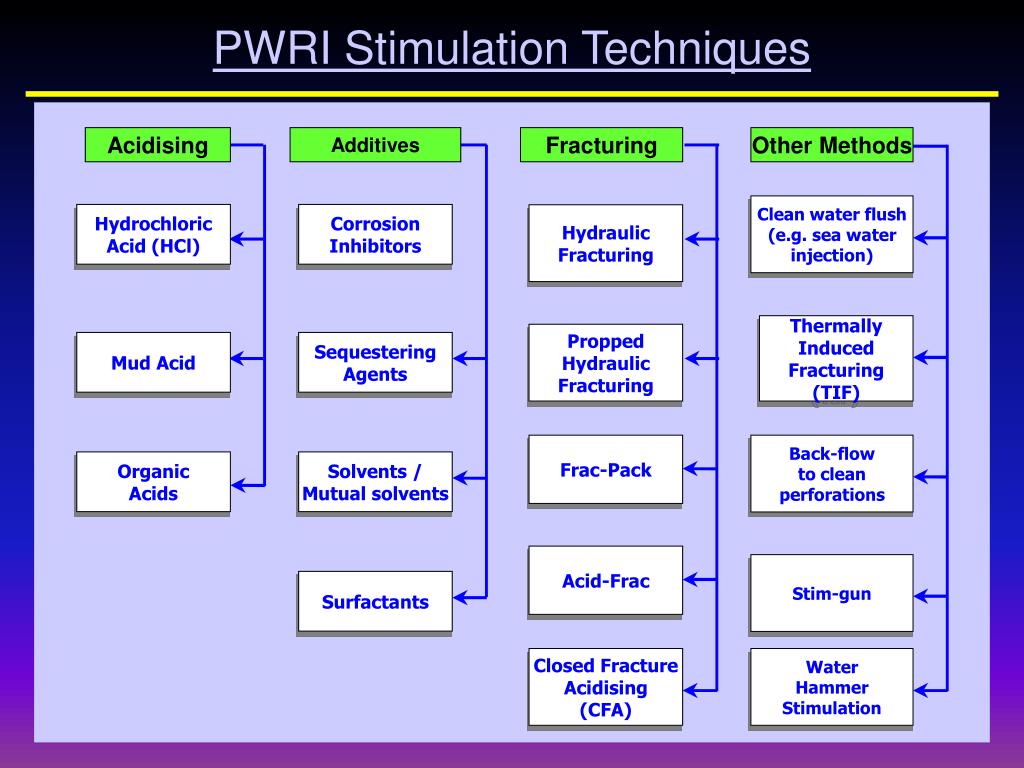 PWRI Stimulation Techniques

Acidising

Hydrochloric Acid (HCl)

Mud Acid

Organic Acids

Additives

Corrosion Inhibitors

Sequestering Agents

Solvents / Mutual solvents

Surfactants

Fracturing

Hydraulic Fracturing

Propped Hydraulic Fracturing

Frac-Pack

Acid-Frac

Closed Fracture Acidising (CFA)

Other Methods

Clean water flush (e.g. sea water injection)

Thermally Induced Fracturing (TIF)

Back-flow to clean perforations

Stim-gun

Water Hammer Stimulation